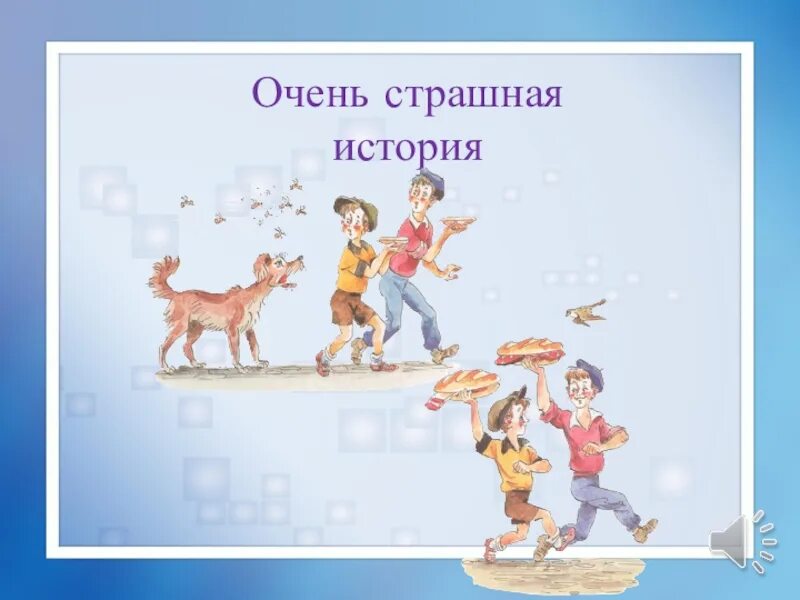 Очень страшная история